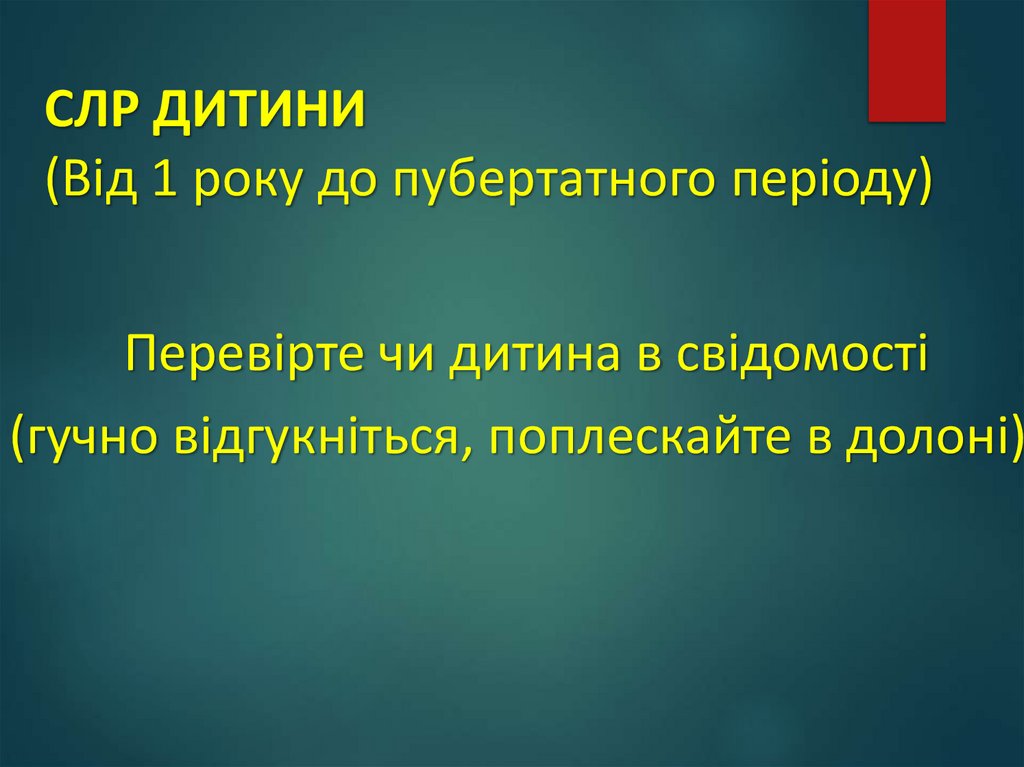 СЛР ДИТИНИ
(Від 1 року до пубертатного періоду)

Перевірте чи дитина в свідомості
(гучно відгукніться, поплескайте в долоні)